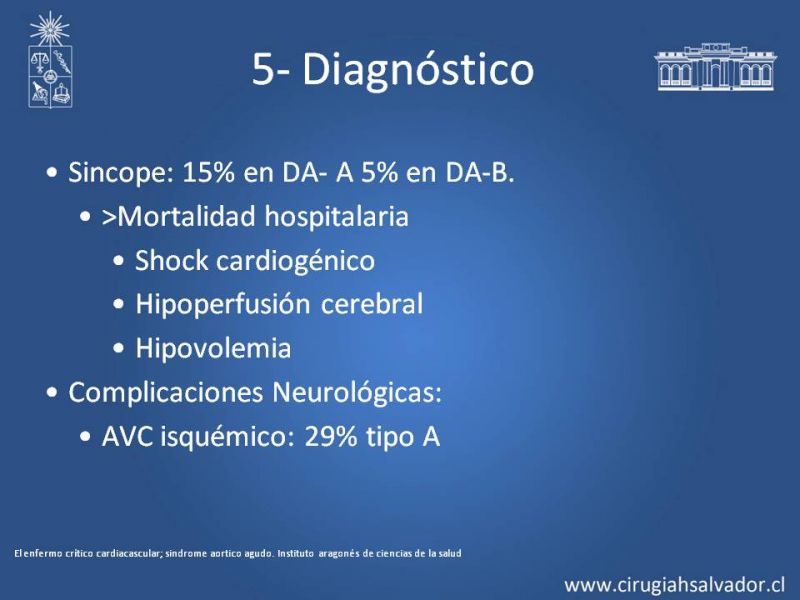 5- Diagnóstico

• Sincope: 15% en DA- A 5% en DA-B.
  • >Mortalidad hospitalaria
    • Shock cardiogénico
    • Hipoperfusión cerebral
    • Hipovolemia
• Complicaciones Neurológicas:
  • AVC isquémico: 29% tipo A

El enfermo crítico cardiacascular; síndrome aortico agudo. Instituto aragonés de ciencias de la salud

www.cirugiahsalvador.cl